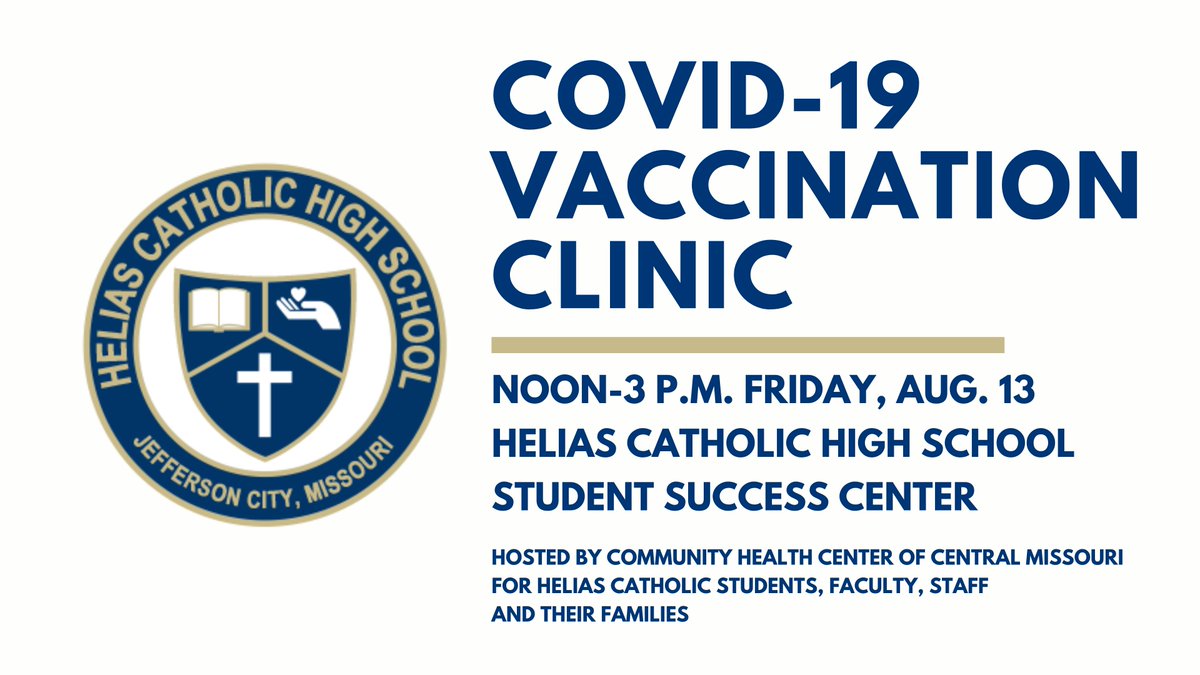 HELIAS CATHOLIC HIGH SCHOOL
JEFFERSON CITY, MISSOURI

COVID-19 VACCINATION CLINIC

NOON-3 P.M. FRIDAY, AUG. 13
HELIAS CATHOLIC HIGH SCHOOL
STUDENT SUCCESS CENTER

HOSTED BY COMMUNITY HEALTH CENTER OF CENTRAL MISSOURI FOR HELIAS CATHOLIC STUDENTS, FACULTY, STAFF AND THEIR FAMILIES